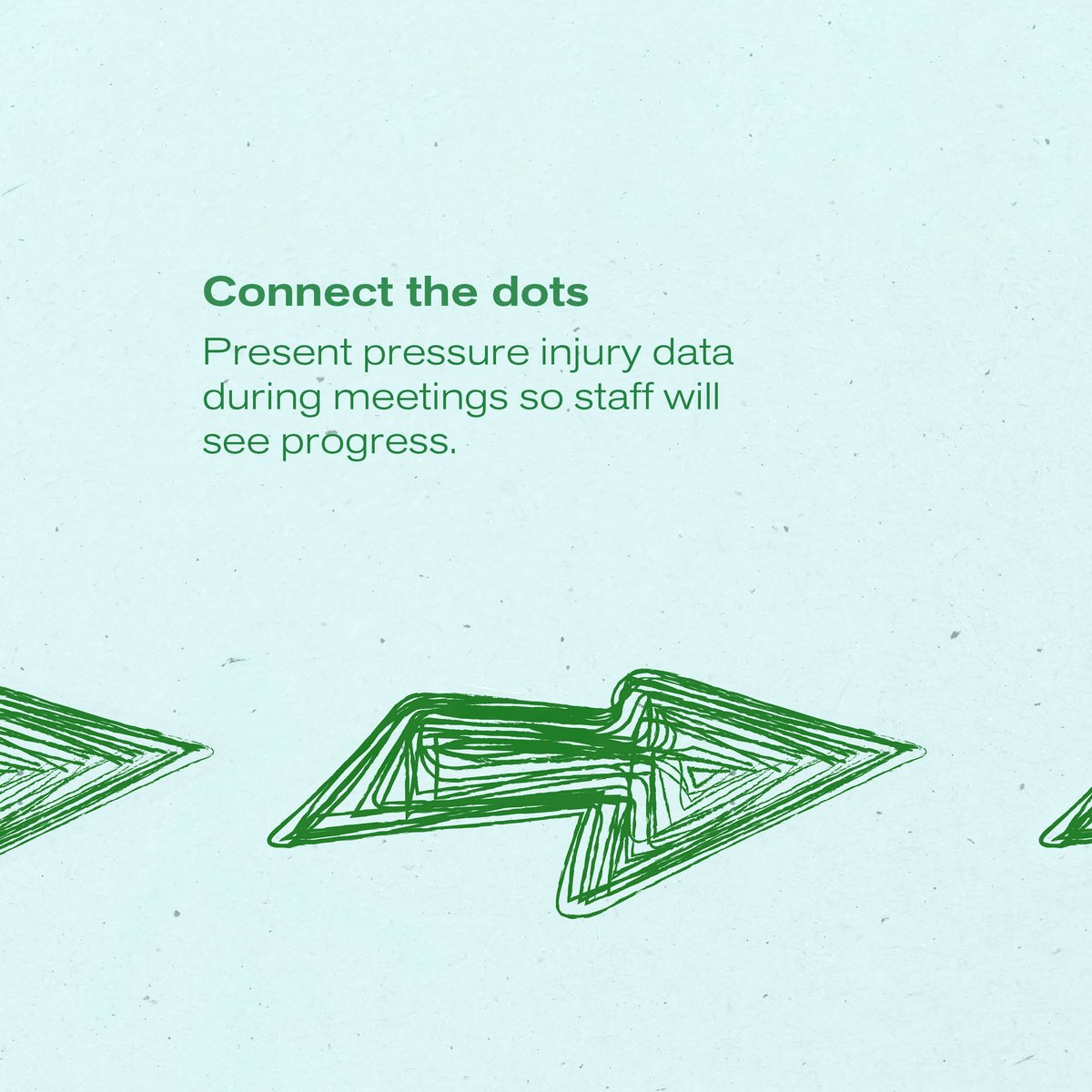 Connect the dots

Present pressure injury data during meetings so staff will see progress.